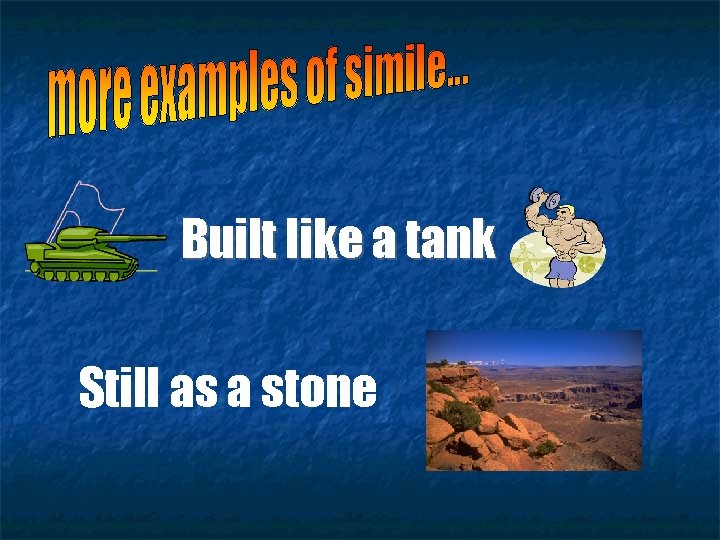 more examples of simile...

Built like a tank

Still as a stone